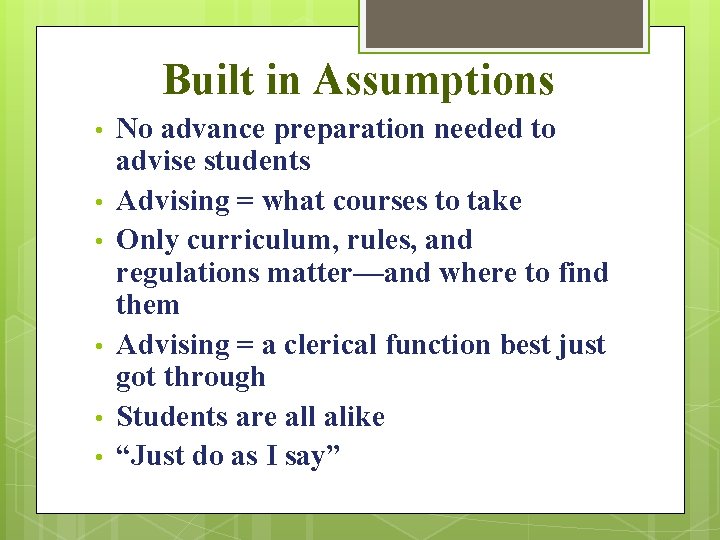 Built in Assumptions

• No advance preparation needed to advise students
• Advising = what courses to take
• Only curriculum, rules, and regulations matter—and where to find them
• Advising = a clerical function best just got through
• Students are all alike
• “Just do as I say”